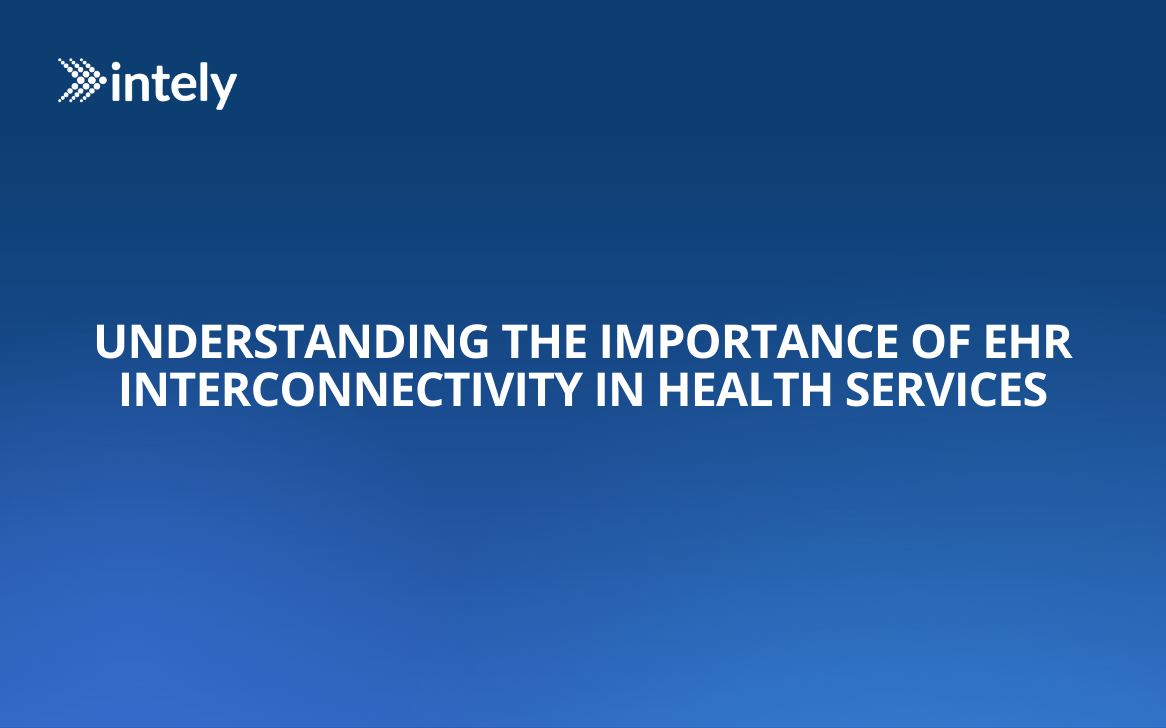 intely

UNDERSTANDING THE IMPORTANCE OF EHR INTERCONNECTIVITY IN HEALTH SERVICES